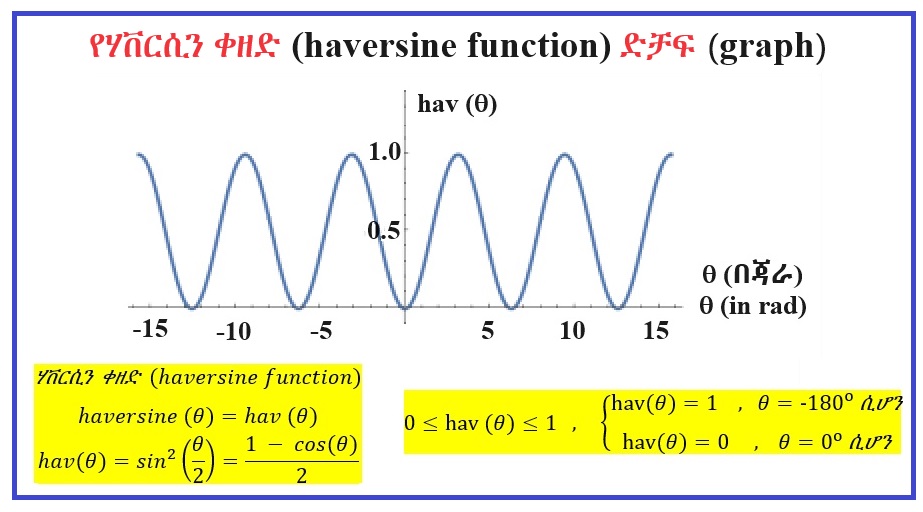 የሃቨርሲን ቀዘድ (haversine function) ድቻፍ (graph)

hav (θ)

1.0

0.5

θ (በጃራ)
θ (in rad)

-15 -10 -5 5 10 15

ሃቨርሲን ቀዘድ $(haversine\ function)$
$haversine\ (\theta) = hav\ (\theta)$
$hav(\theta) = sin^2\left(\frac{\theta}{2}\right) = \frac{1 - cos(\theta)}{2}$

$0 \leq \text{hav}\ (\theta) \leq 1$ , $\begin{cases} \text{hav}(\theta) = 1 \ , \ \theta = \text{-}180^o \text{ ሲሆን} \\ \text{hav}(\theta) = 0 \ , \ \theta = 0^o \text{ ሲሆን} \end{cases}$